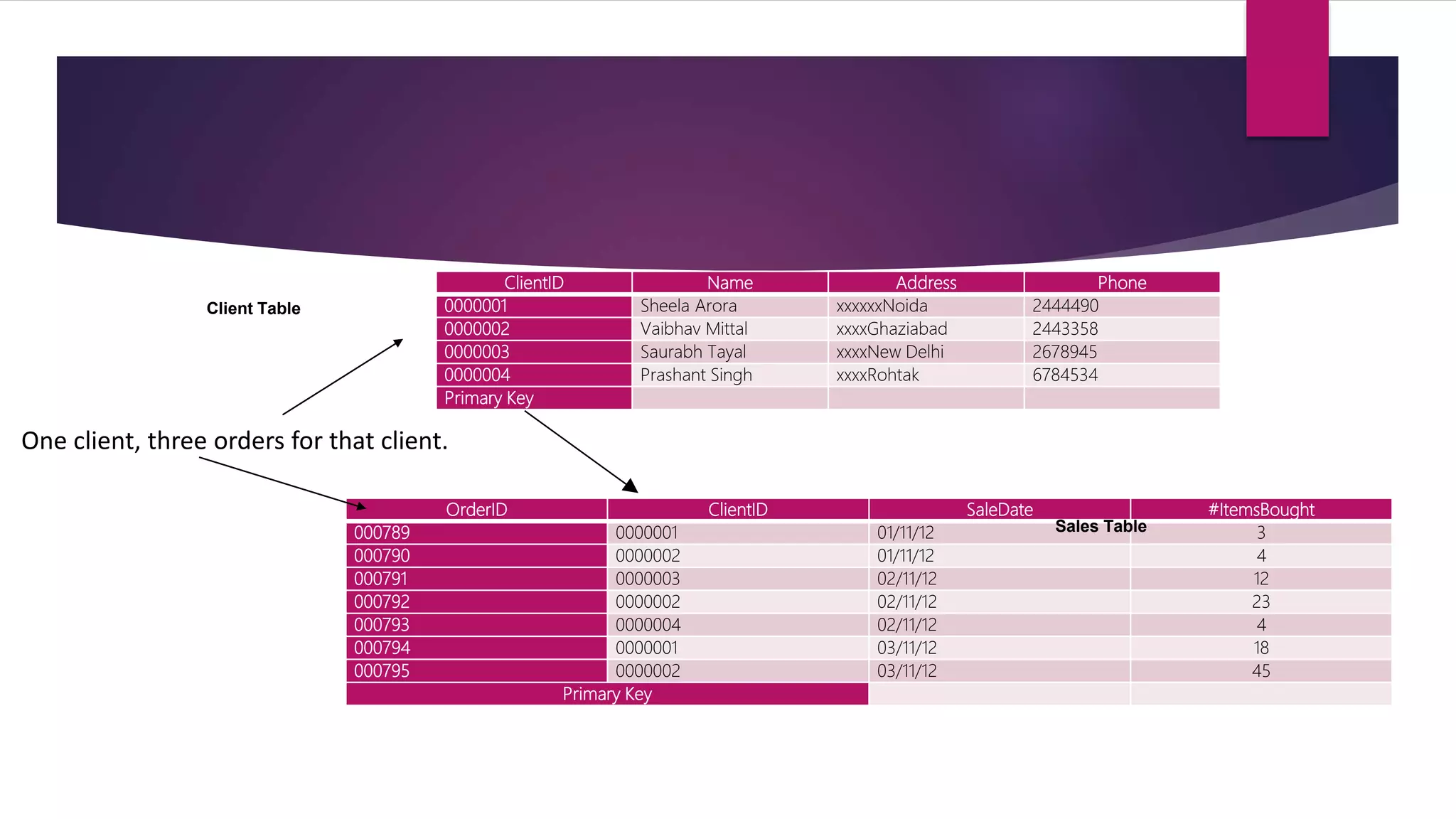 Client Table

| ClientID | Name | Address | Phone |
|---|---|---|---|
| 0000001 | Sheela Arora | xxxxxxNoida | 2444490 |
| 0000002 | Vaibhav Mittal | xxxxGhaziabad | 2443358 |
| 0000003 | Saurabh Tayal | xxxxNew Delhi | 2678945 |
| 0000004 | Prashant Singh | xxxxRohtak | 6784534 |
| Primary Key | | | |

One client, three orders for that client.

Sales Table

| OrderID | ClientID | SaleDate | #ItemsBought |
|---|---|---|---|
| 000789 | 0000001 | 01/11/12 | 3 |
| 000790 | 0000002 | 01/11/12 | 4 |
| 000791 | 0000003 | 02/11/12 | 12 |
| 000792 | 0000002 | 02/11/12 | 23 |
| 000793 | 0000004 | 02/11/12 | 4 |
| 000794 | 0000001 | 03/11/12 | 18 |
| 000795 | 0000002 | 03/11/12 | 45 |
| Primary Key | | | |